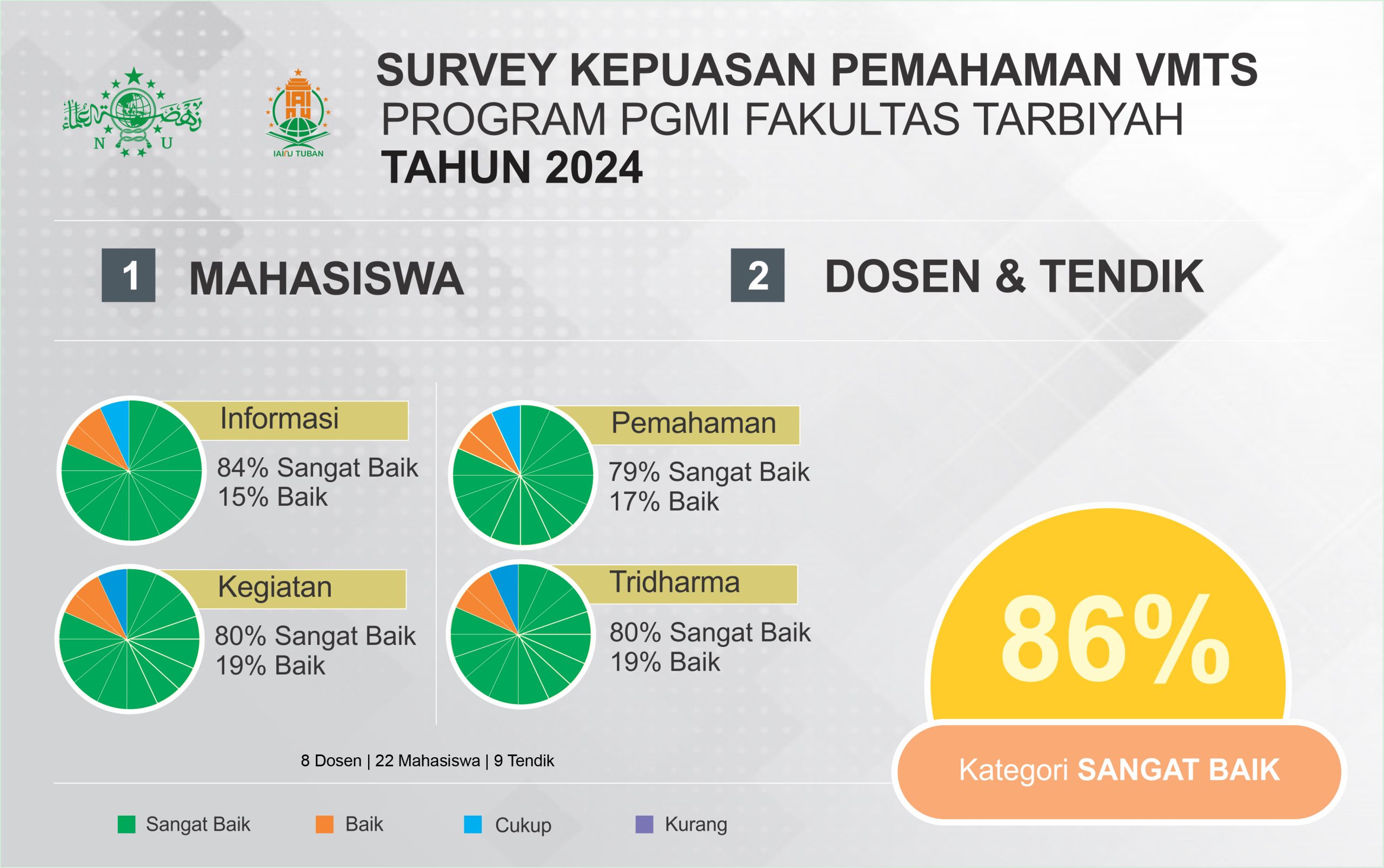 N U

IAINU TUBAN

SURVEY KEPUASAN PEMAHAMAN VMTS
PROGRAM PGMI FAKULTAS TARBIYAH
TAHUN 2024

1 MAHASISWA

2 DOSEN & TENDIK

Informasi
84% Sangat Baik
15% Baik

Kegiatan
80% Sangat Baik
19% Baik

Pemahaman
79% Sangat Baik
17% Baik

Tridharma
80% Sangat Baik
19% Baik

86%

Kategori SANGAT BAIK

8 Dosen | 22 Mahasiswa | 9 Tendik

Sangat Baik Baik Cukup Kurang